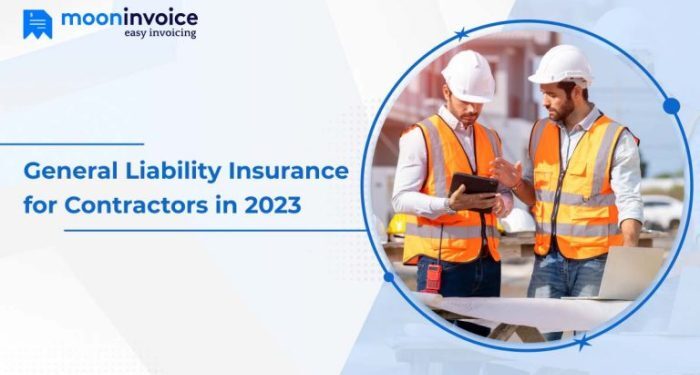 mooninvoice
easy invoicing

General Liability Insurance for Contractors in 2023